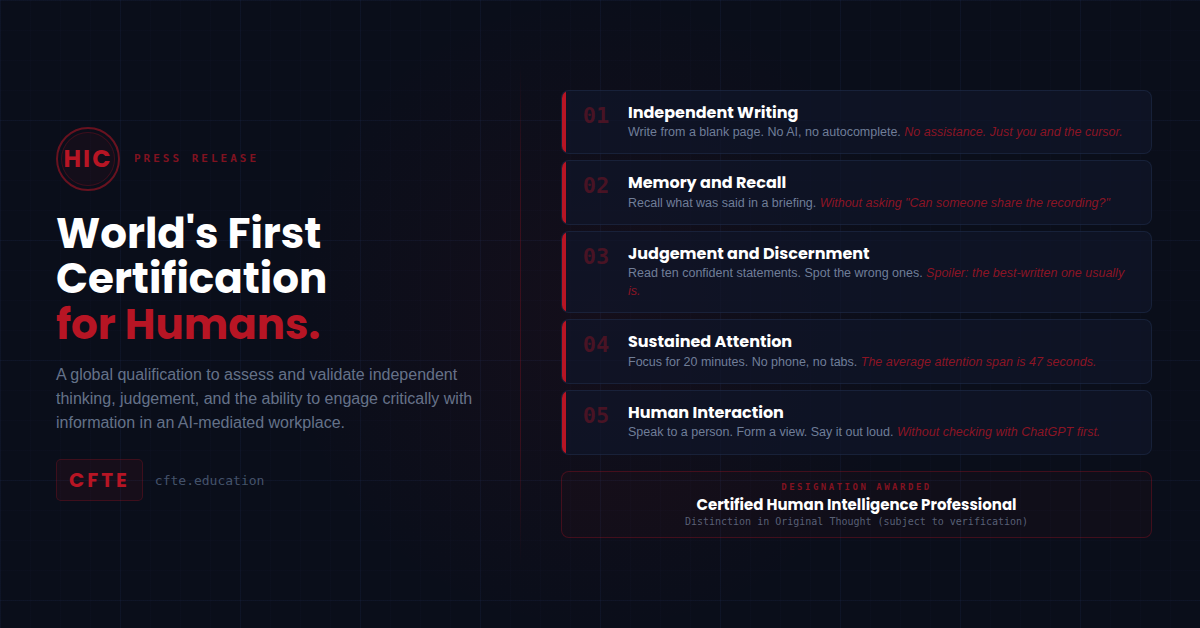 HIC

PRESS RELEASE

World's First Certification for Humans.

A global qualification to assess and validate independent thinking, judgement, and the ability to engage critically with information in an AI-mediated workplace.

CFTE

cfte.education

01 Independent Writing
Write from a blank page. No AI, no autocomplete. No assistance. Just you and the cursor.

02 Memory and Recall
Recall what was said in a briefing. Without asking "Can someone share the recording?"

03 Judgement and Discernment
Read ten confident statements. Spot the wrong ones. Spoiler: the best-written one usually is.

04 Sustained Attention
Focus for 20 minutes. No phone, no tabs. The average attention span is 47 seconds.

05 Human Interaction
Speak to a person. Form a view. Say it out loud. Without checking with ChatGPT first.

DESIGNATION AWARDED
Certified Human Intelligence Professional
Distinction in Original Thought (subject to verification)